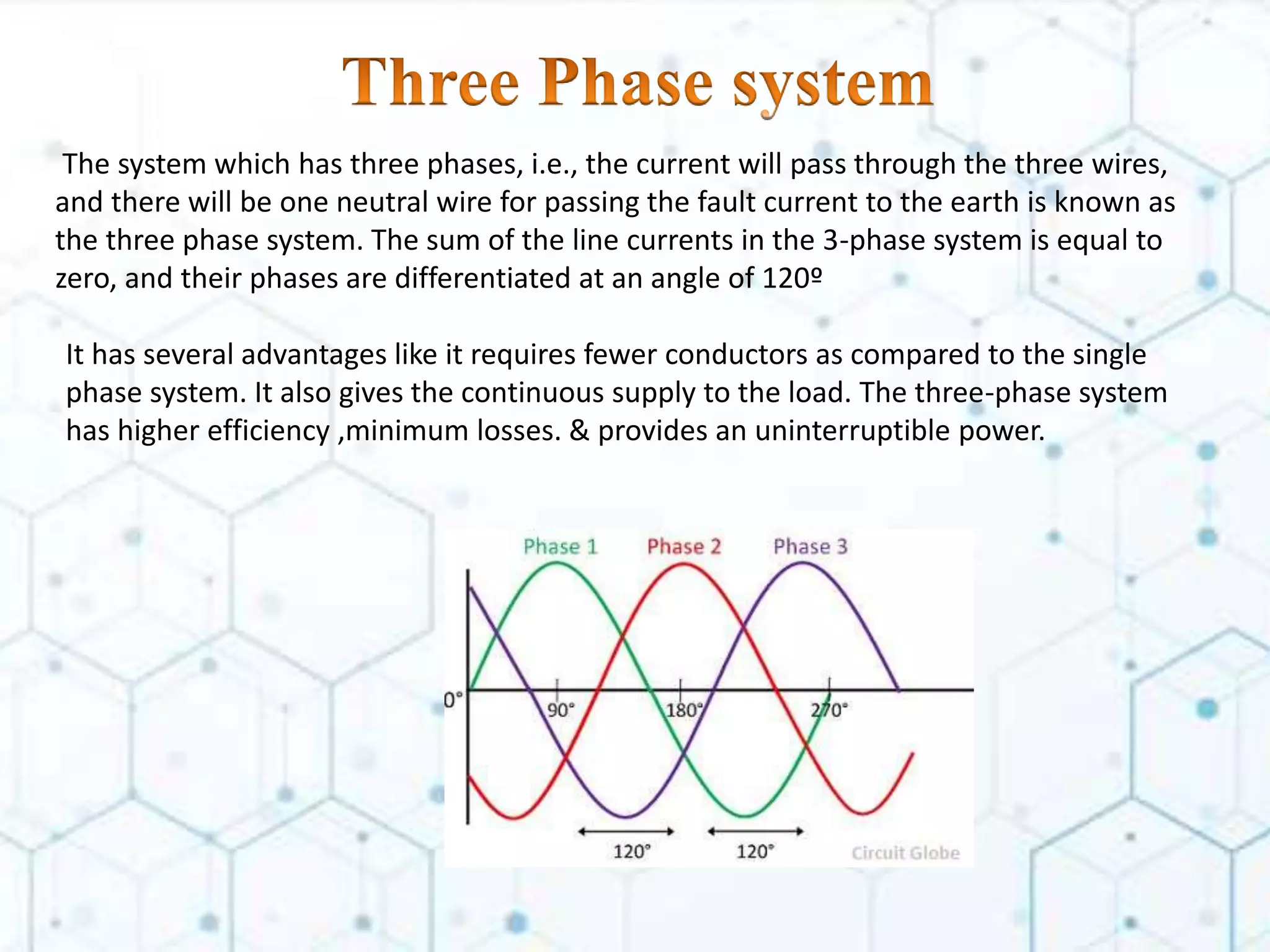 Three Phase system

The system which has three phases, i.e., the current will pass through the three wires, and there will be one neutral wire for passing the fault current to the earth is known as the three phase system. The sum of the line currents in the 3-phase system is equal to zero, and their phases are differentiated at an angle of 120º

It has several advantages like it requires fewer conductors as compared to the single phase system. It also gives the continuous supply to the load. The three-phase system has higher efficiency ,minimum losses. & provides an uninterruptible power.

Phase 1 Phase 2 Phase 3

0°

90°

180°

270°

120°

120°

Circuit Globe